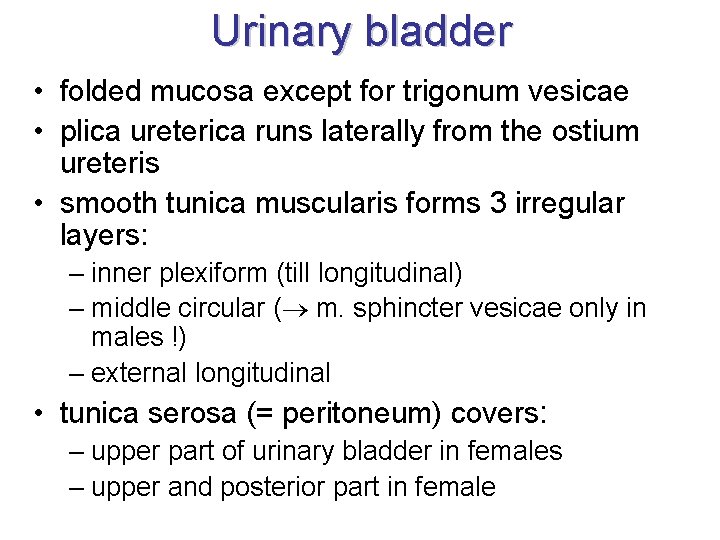 Urinary bladder

• folded mucosa except for trigonum vesicae
• plica ureterica runs laterally from the ostium ureteris
• smooth tunica muscularis forms 3 irregular layers:
– inner plexiform (till longitudinal)
– middle circular ($\rightarrow$ m. sphincter vesicae only in males !)
– external longitudinal
• tunica serosa (= peritoneum) covers:
– upper part of urinary bladder in females
– upper and posterior part in female